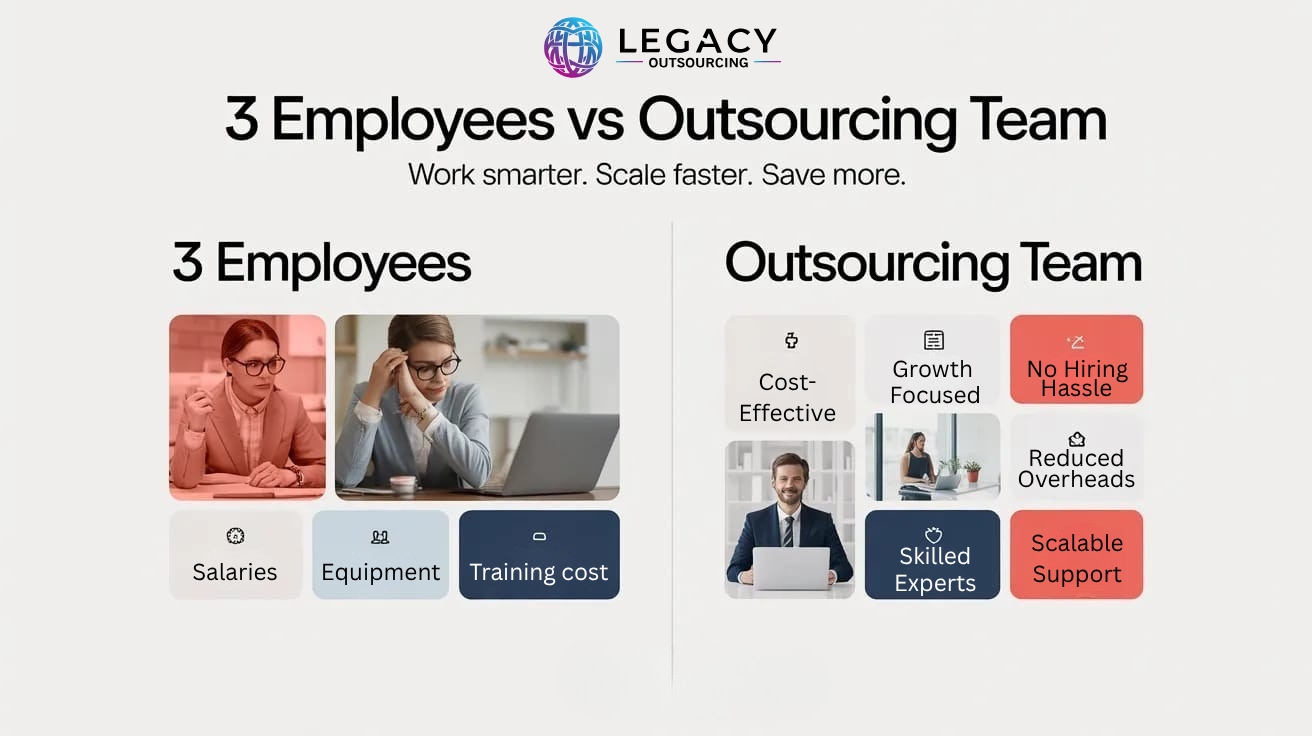 LEGACY
OUTSOURCING

3 Employees vs Outsourcing Team

Work smarter. Scale faster. Save more.

3 Employees

Salaries

Equipment

Training cost

Outsourcing Team

Cost-Effective

Growth Focused

No Hiring Hassle

Reduced Overheads

Skilled Experts

Scalable Support